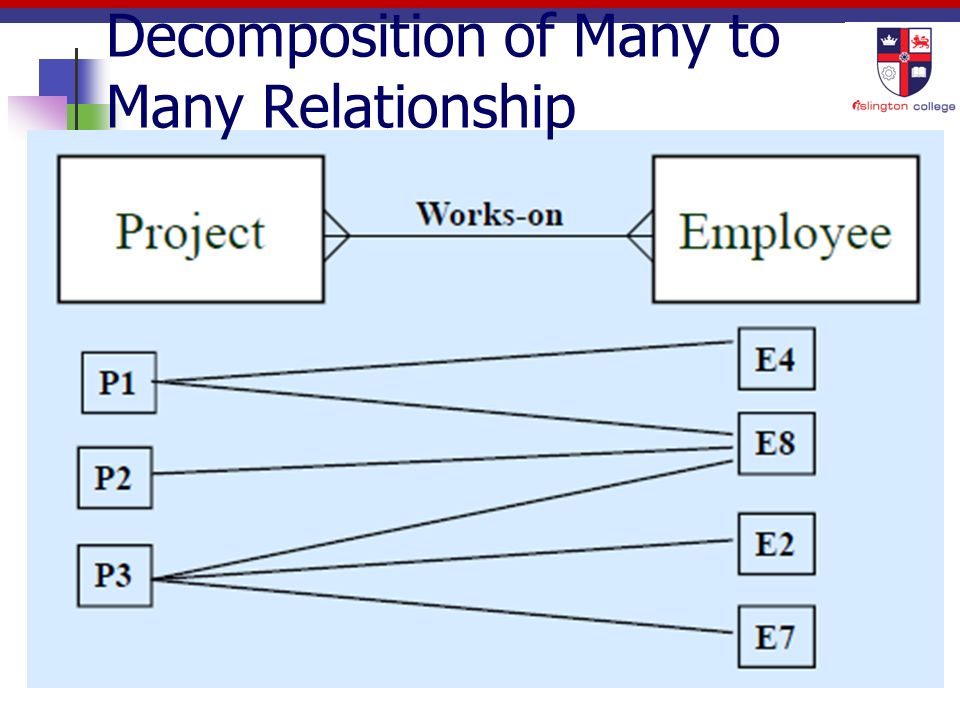 Decomposition of Many to Many Relationship

islington college

Project

Works-on

Employee

P1

P2

P3

E4

E8

E2

E7